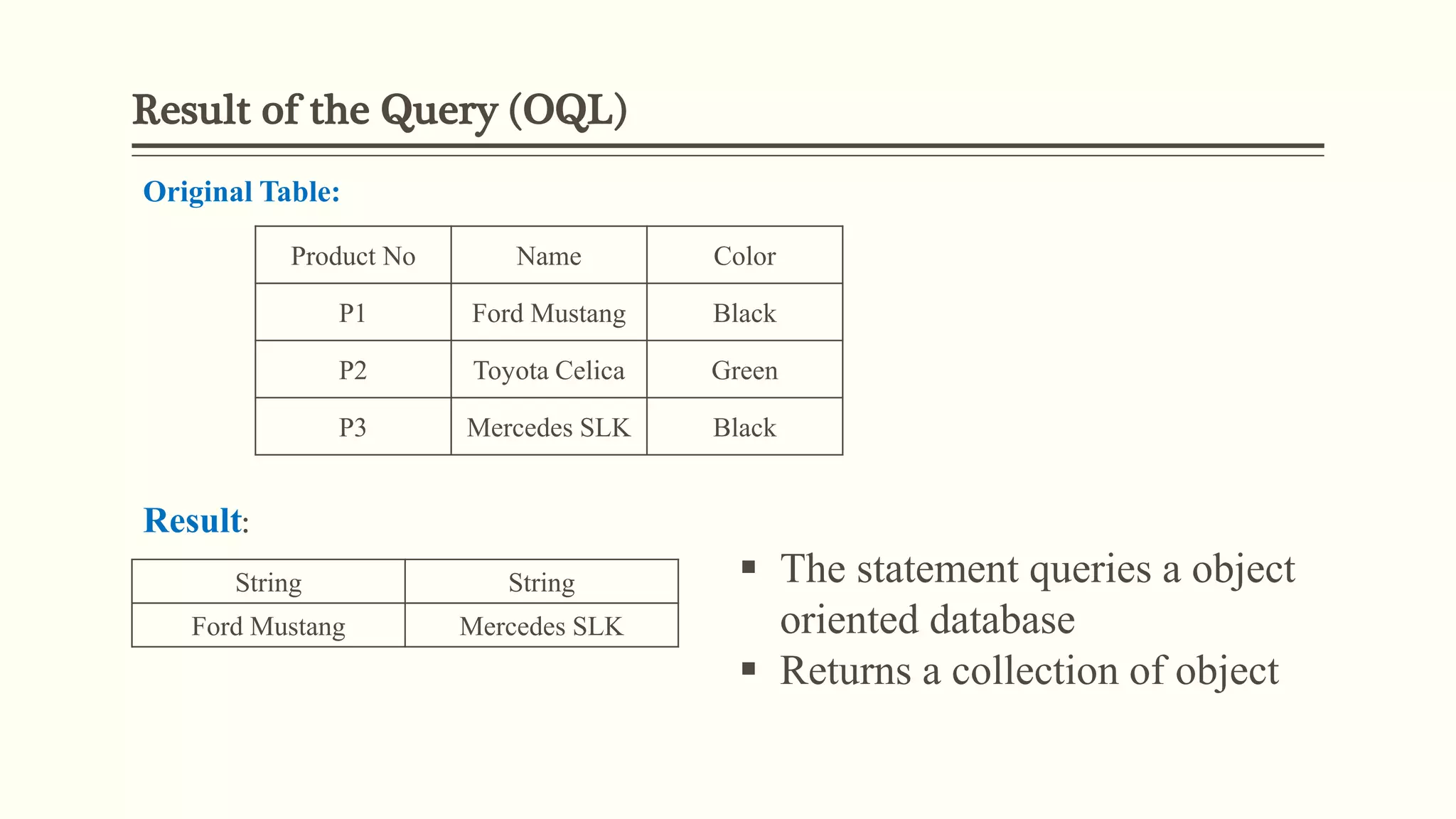 Result of the Query (OQL)

Original Table:

| Product No | Name | Color |
|---|---|---|
| P1 | Ford Mustang | Black |
| P2 | Toyota Celica | Green |
| P3 | Mercedes SLK | Black |

Result:

| String | String |
|---|---|
| Ford Mustang | Mercedes SLK |

▪ The statement queries a object oriented database
▪ Returns a collection of object